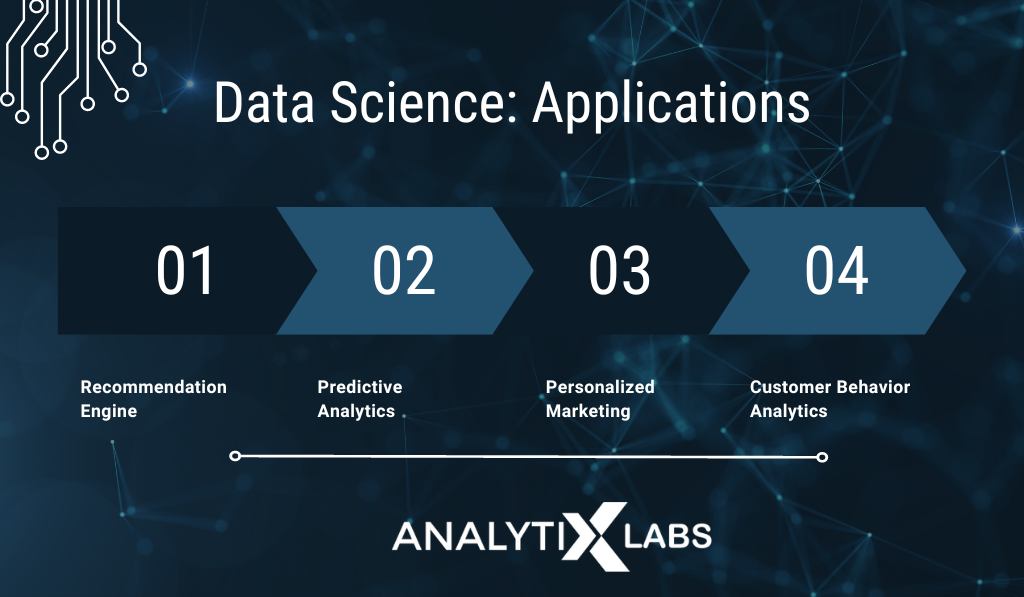 Data Science: Applications

01

02

03

04

Recommendation Engine

Predictive Analytics

Personalized Marketing

Customer Behavior Analytics

ANALYTIX LABS